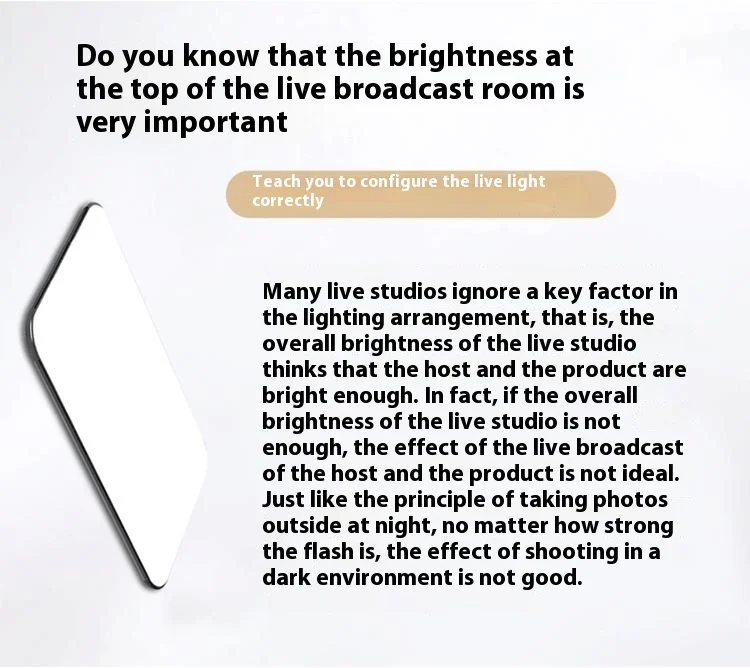 Do you know that the brightness at the top of the live broadcast room is very important

Teach you to configure the live light correctly

Many live studios ignore a key factor in the lighting arrangement, that is, the overall brightness of the live studio thinks that the host and the product are bright enough. In fact, if the overall brightness of the live studio is not enough, the effect of the live broadcast of the host and the product is not ideal. Just like the principle of taking photos outside at night, no matter how strong the flash is, the effect of shooting in a dark environment is not good.